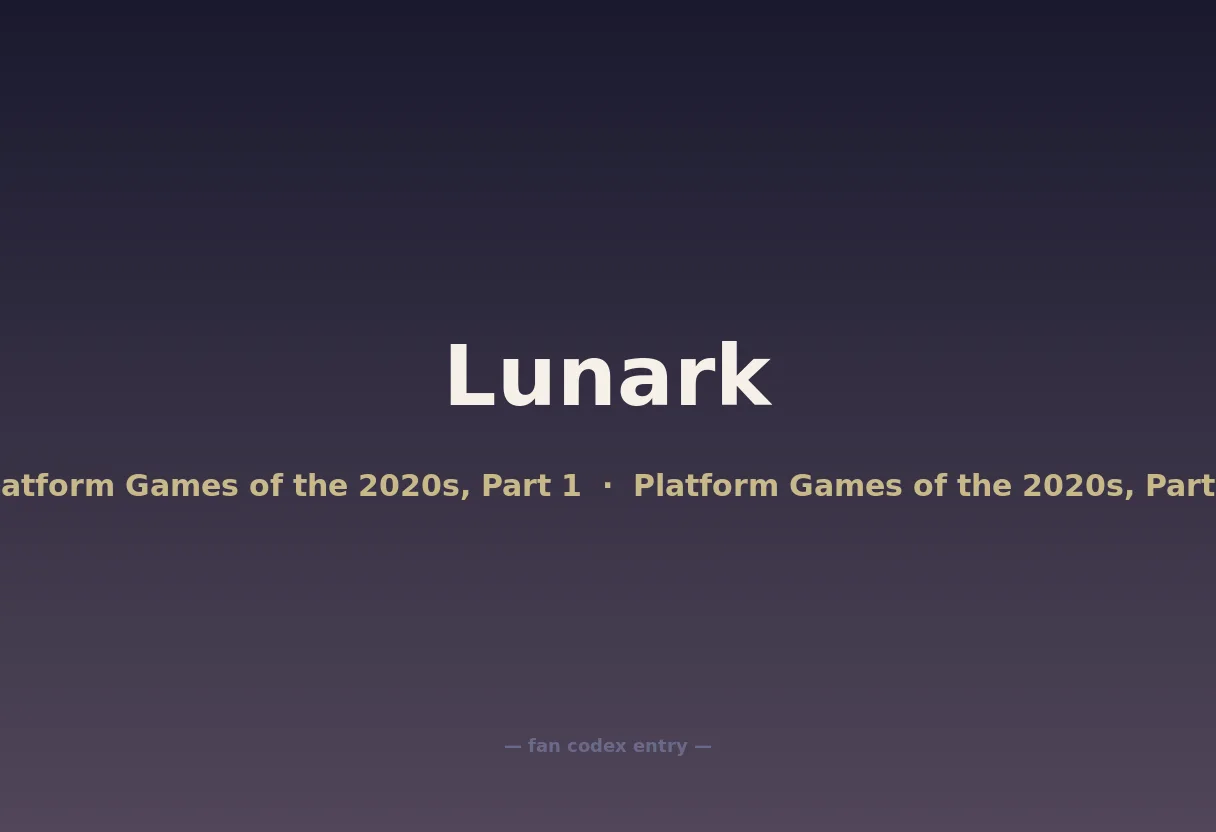 Lunark

atform Games of the 2020s, Part 1 · Platform Games of the 2020s, Part

— fan codex entry —